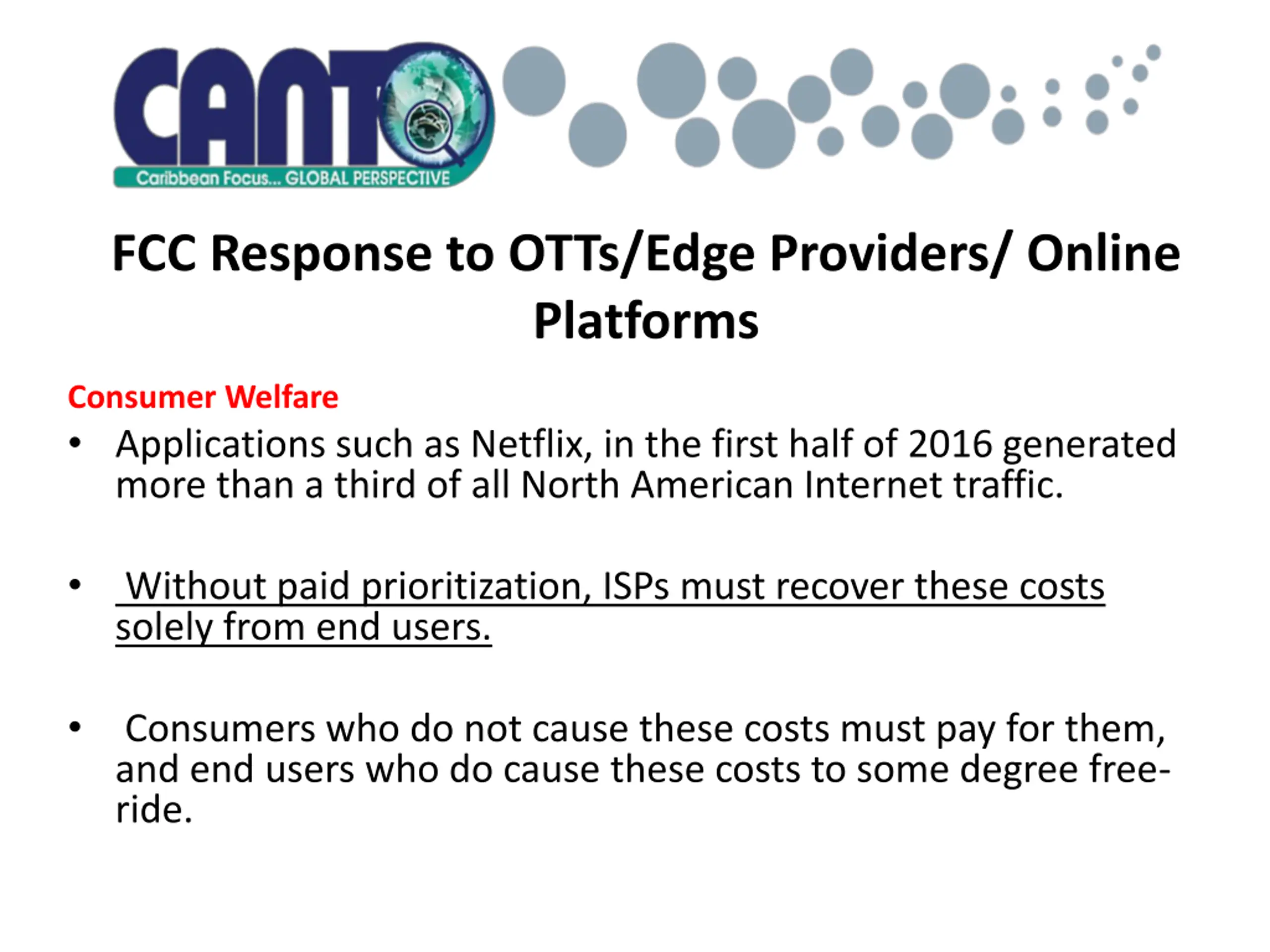 CANTO
Caribbean Focus... GLOBAL PERSPECTIVE

FCC Response to OTTs/Edge Providers/ Online Platforms

Consumer Welfare

• Applications such as Netflix, in the first half of 2016 generated more than a third of all North American Internet traffic.

• Without paid prioritization, ISPs must recover these costs solely from end users.

• Consumers who do not cause these costs must pay for them, and end users who do cause these costs to some degree free-ride.